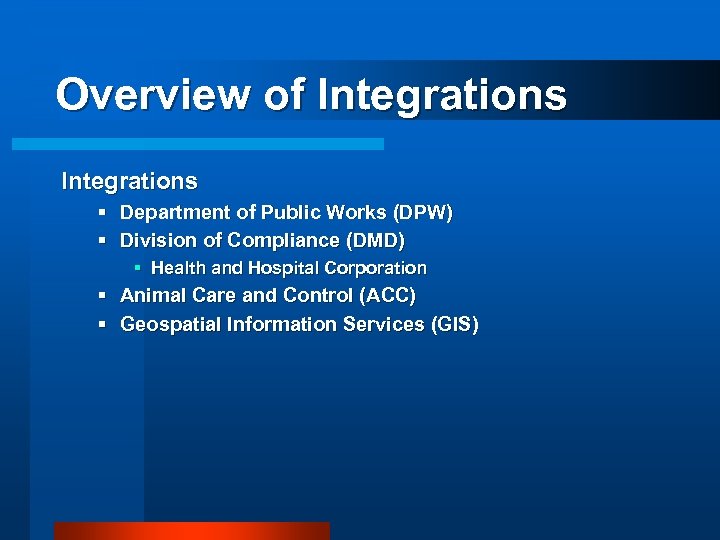 Overview of Integrations

Integrations

- Department of Public Works (DPW)
- Division of Compliance (DMD)
  - Health and Hospital Corporation
- Animal Care and Control (ACC)
- Geospatial Information Services (GIS)